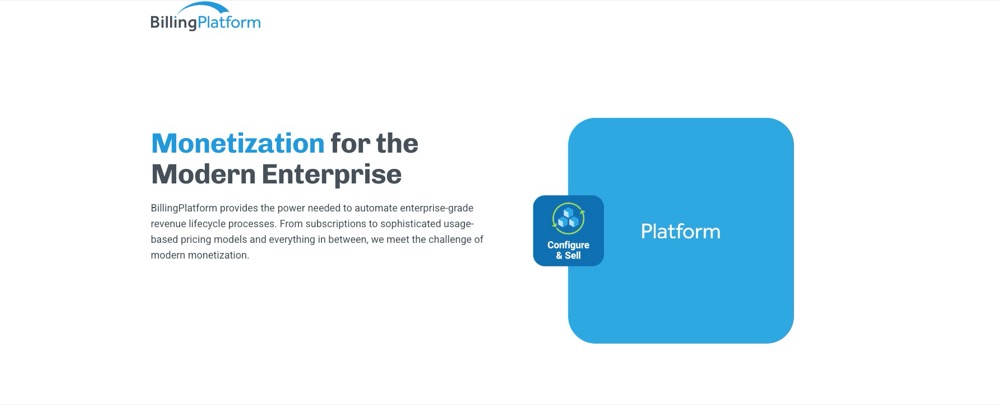 BillingPlatform

Monetization for the Modern Enterprise

BillingPlatform provides the power needed to automate enterprise-grade revenue lifecycle processes. From subscriptions to sophisticated usage-based pricing models and everything in between, we meet the challenge of modern monetization.

Configure & Sell

Platform